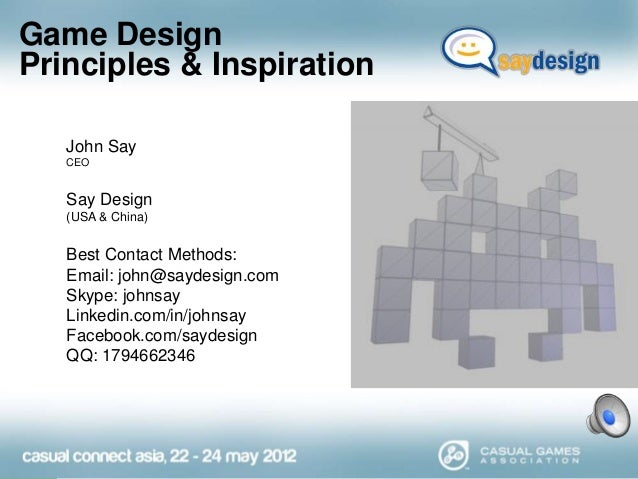 Game Design
Principles & Inspiration

saydesign

John Say
CEO

Say Design
(USA & China)

Best Contact Methods:
Email: john@saydesign.com
Skype: johnsay
Linkedin.com/in/johnsay
Facebook.com/saydesign
QQ: 1794662346

casual connect asia, 22 - 24 may 2012

CASUAL GAMES ASSOCIATION